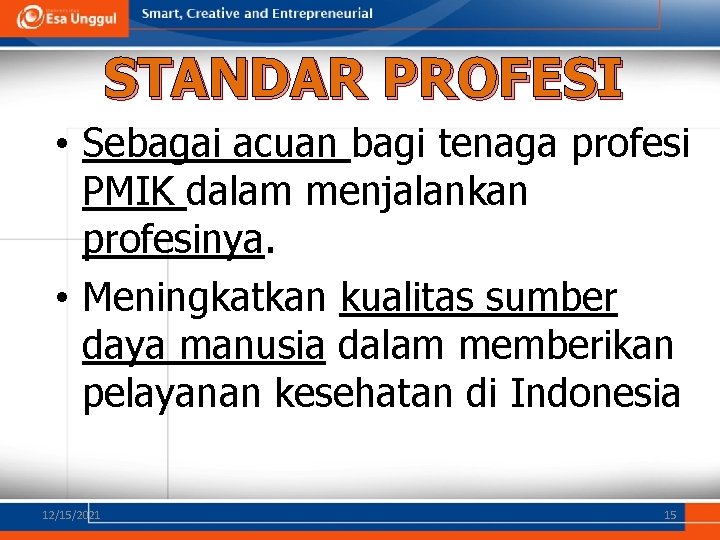 Esa Unggul

Smart, Creative and Entrepreneurial

STANDAR PROFESI

• Sebagai acuan bagi tenaga profesi PMIK dalam menjalankan profesinya.

• Meningkatkan kualitas sumber daya manusia dalam memberikan pelayanan kesehatan di Indonesia

12/15/2021

15